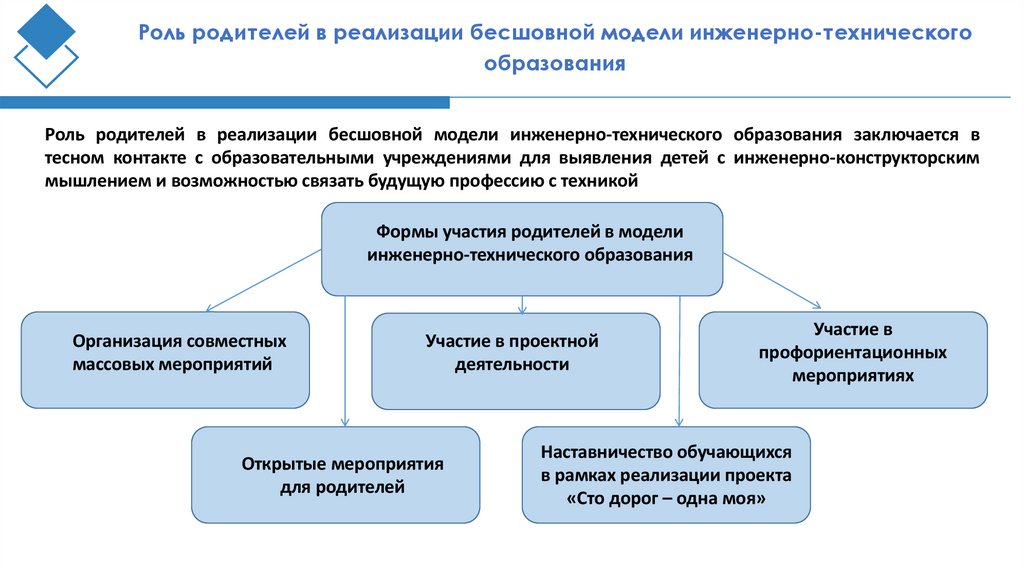 Роль родителей в реализации бесшовной модели инженерно-технического образования

Роль родителей в реализации бесшовной модели инженерно-технического образования заключается в тесном контакте с образовательными учреждениями для выявления детей с инженерно-конструкторским мышлением и возможностью связать будущую профессию с техникой

Формы участия родителей в модели инженерно-технического образования

Организация совместных массовых мероприятий

Участие в проектной деятельности

Участие в профориентационных мероприятиях

Открытые мероприятия для родителей

Наставничество обучающихся в рамках реализации проекта «Сто дорог – одна моя»